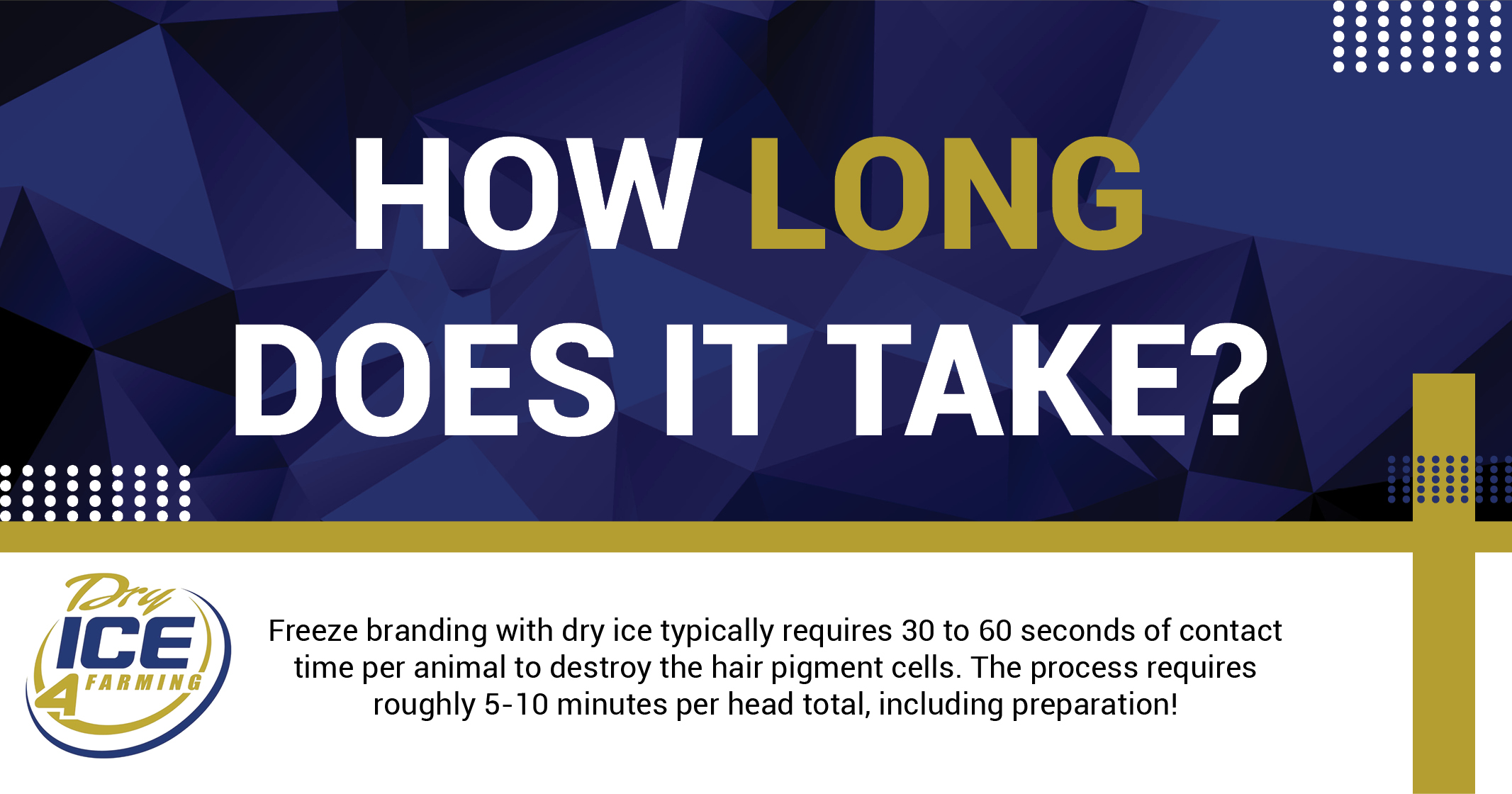 HOW LONG DOES IT TAKE?

Dry ICE 4 FARMING

Freeze branding with dry ice typically requires 30 to 60 seconds of contact time per animal to destroy the hair pigment cells. The process requires roughly 5-10 minutes per head total, including preparation!